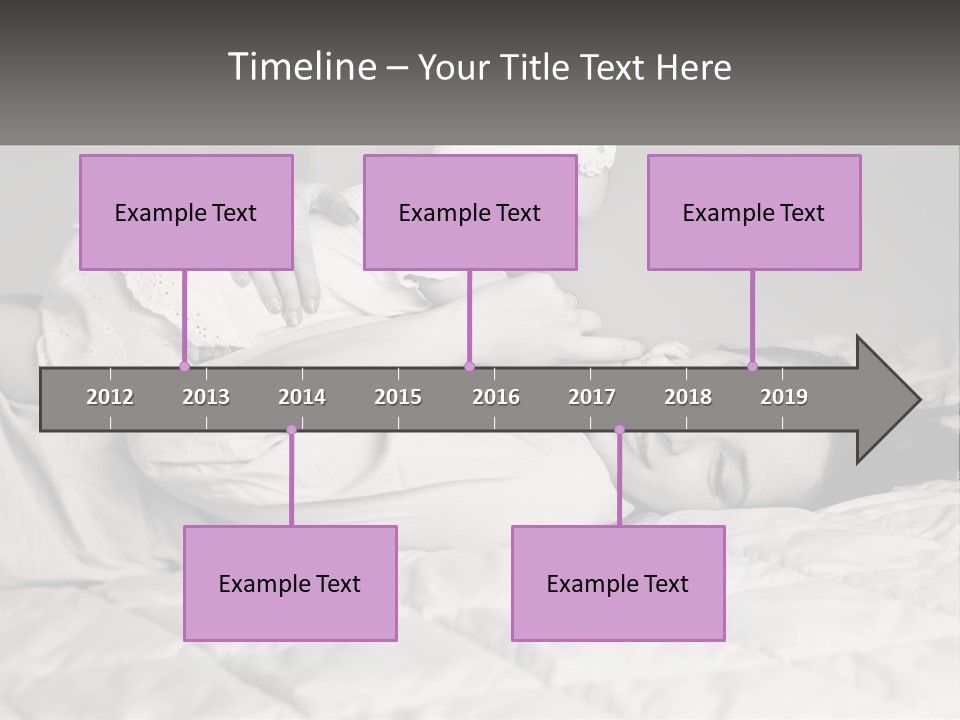 Timeline – Your Title Text Here

Example Text

Example Text

Example Text

2012 2013 2014 2015 2016 2017 2018 2019

Example Text

Example Text